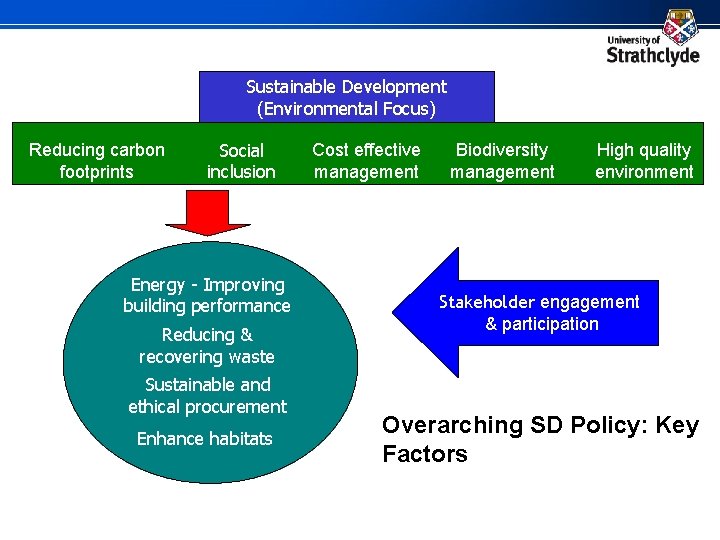 University of Strathclyde

Sustainable Development (Environmental Focus)

Reducing carbon footprints

Social inclusion

Cost effective management

Biodiversity management

High quality environment

Energy - Improving building performance

Reducing & recovering waste

Sustainable and ethical procurement

Enhance habitats

Stakeholder engagement & participation

Overarching SD Policy: Key Factors